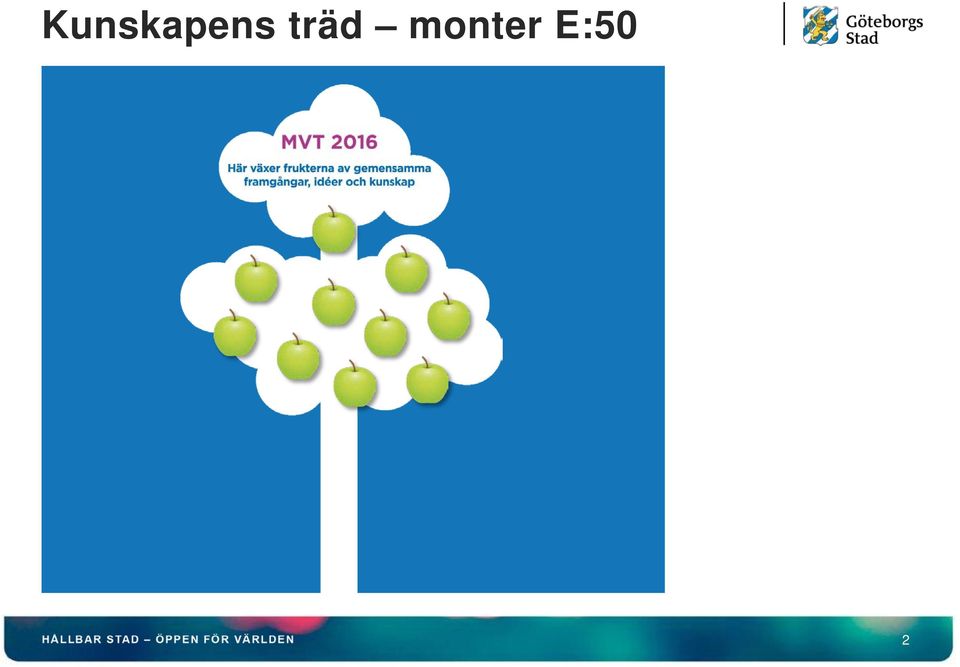 Kunskapens träd – monter E:50

Göteborgs Stad

MVT 2016

Här växer frukterna av gemensamma framgångar, idéer och kunskap

HÅLLBAR STAD – ÖPPEN FÖR VÄRLDEN

2